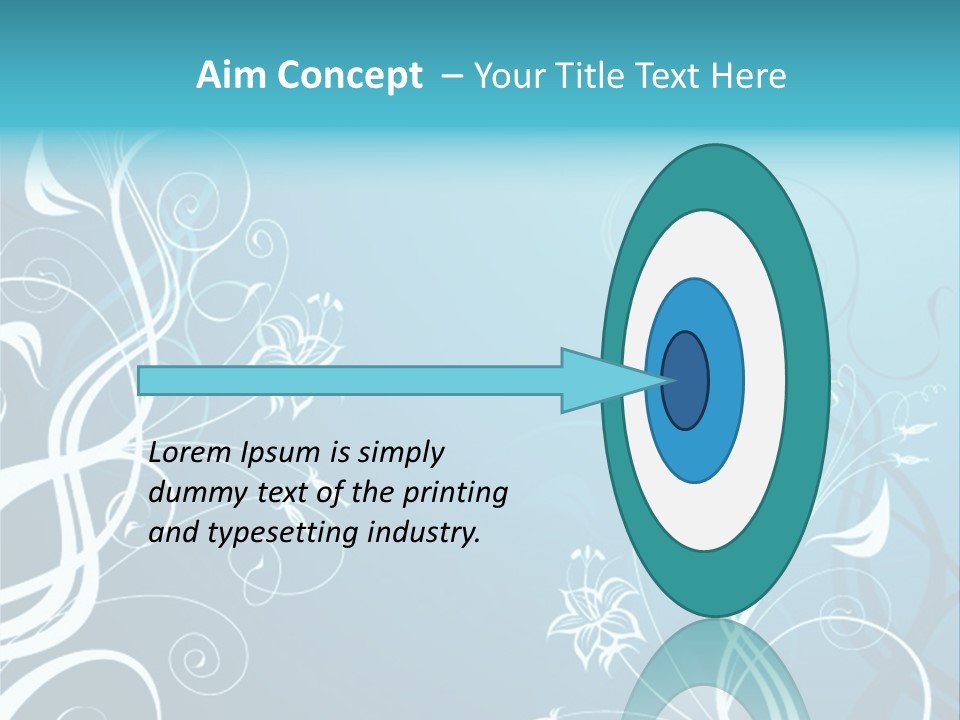 Aim Concept – Your Title Text Here

Lorem Ipsum is simply dummy text of the printing and typesetting industry.